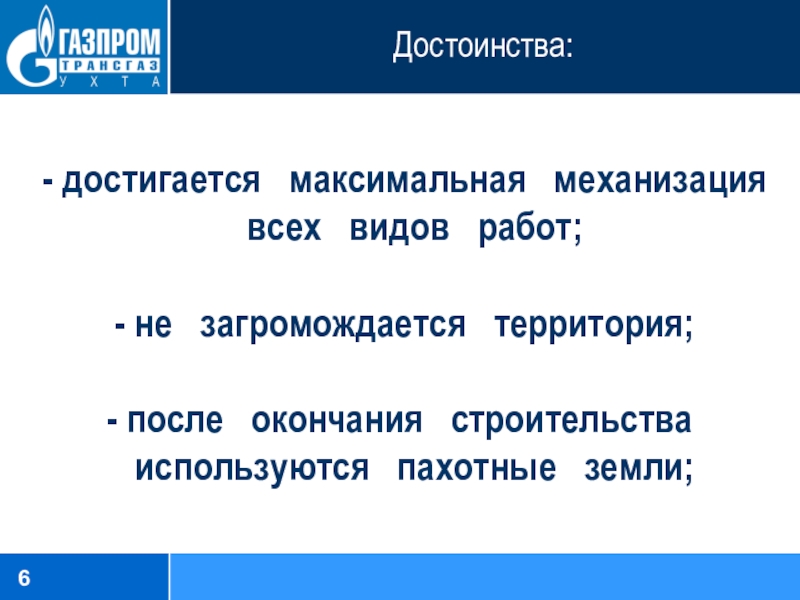 ГАЗПРОМ
ТРАНСГАЗ
УХТА

Достоинства:

- достигается максимальная механизация всех видов работ;

- не загромождается территория;

- после окончания строительства используются пахотные земли;

6